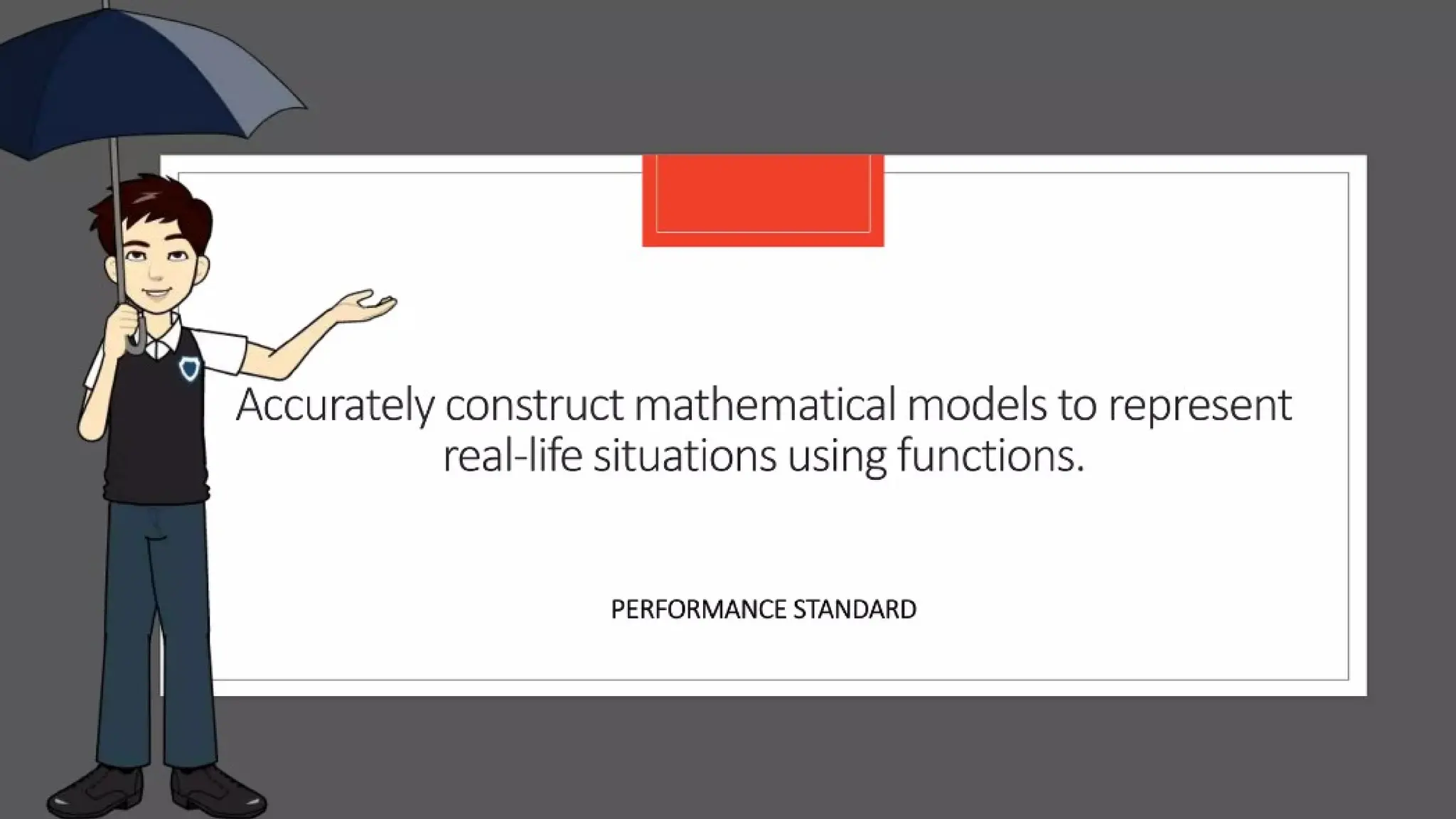 Accurately construct mathematical models to represent real-life situations using functions.

PERFORMANCE STANDARD